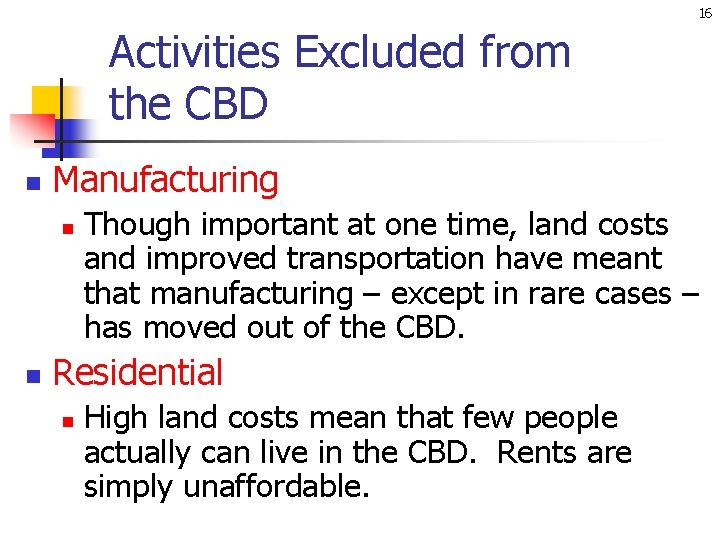 16

Activities Excluded from the CBD

Manufacturing

Though important at one time, land costs and improved transportation have meant that manufacturing – except in rare cases – has moved out of the CBD.

Residential

High land costs mean that few people actually can live in the CBD. Rents are simply unaffordable.